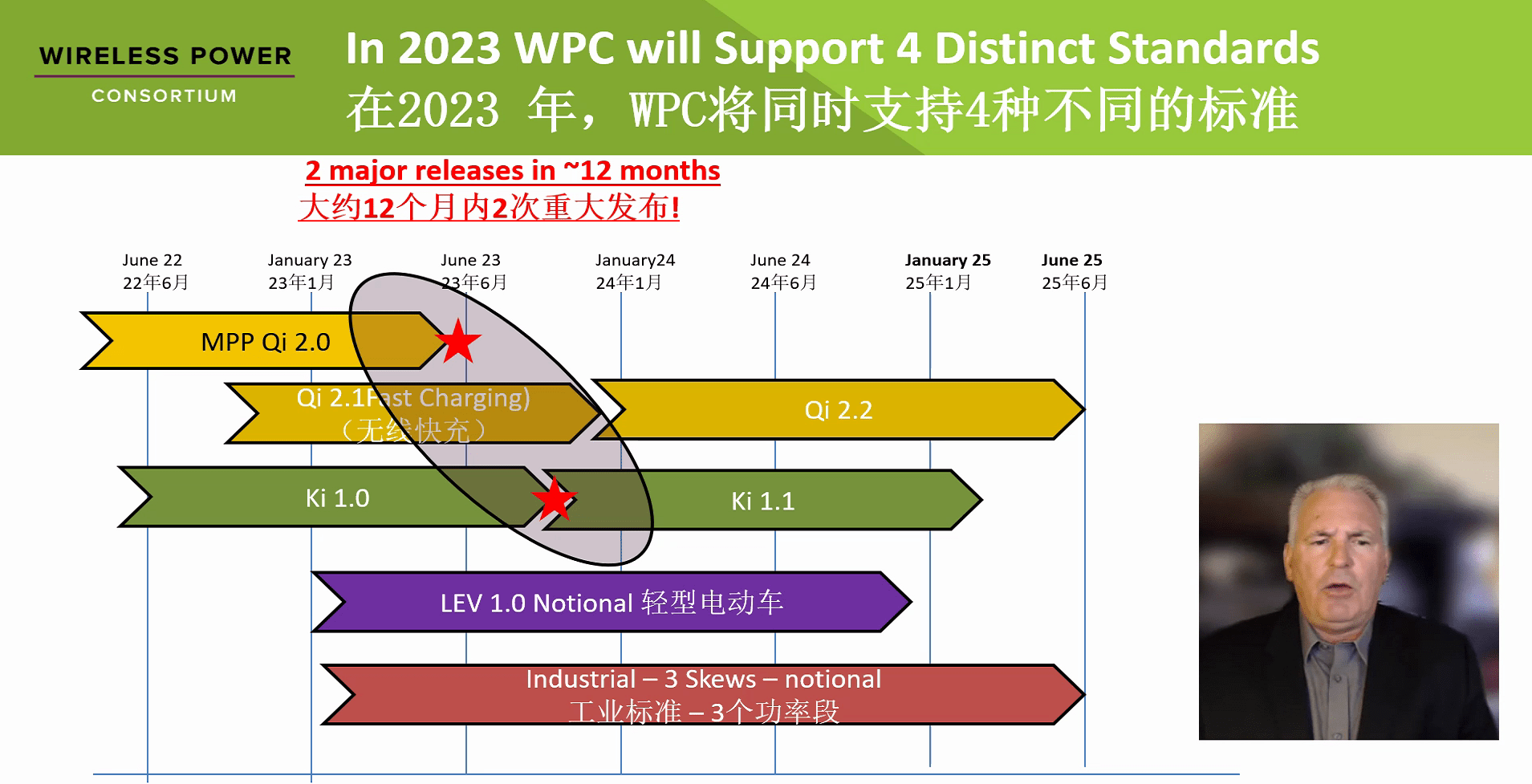 WIRELESS POWER
CONSORTIUM

In 2023 WPC will Support 4 Distinct Standards
在2023 年，WPC将同时支持4种不同的标准

2 major releases in ~12 months
大约12个月内2次重大发布!

June 22
22年6月

January 23
23年1月

June 23
23年6月

January24
24年1月

June 24
24年6月

January 25
25年1月

June 25
25年6月

MPP Qi 2.0

Qi 2.1Fast Charging)
（无线快充）

Qi 2.2

Ki 1.0

Ki 1.1

LEV 1.0 Notional 轻型电动车

Industrial – 3 Skews – notional
工业标准 – 3个功率段